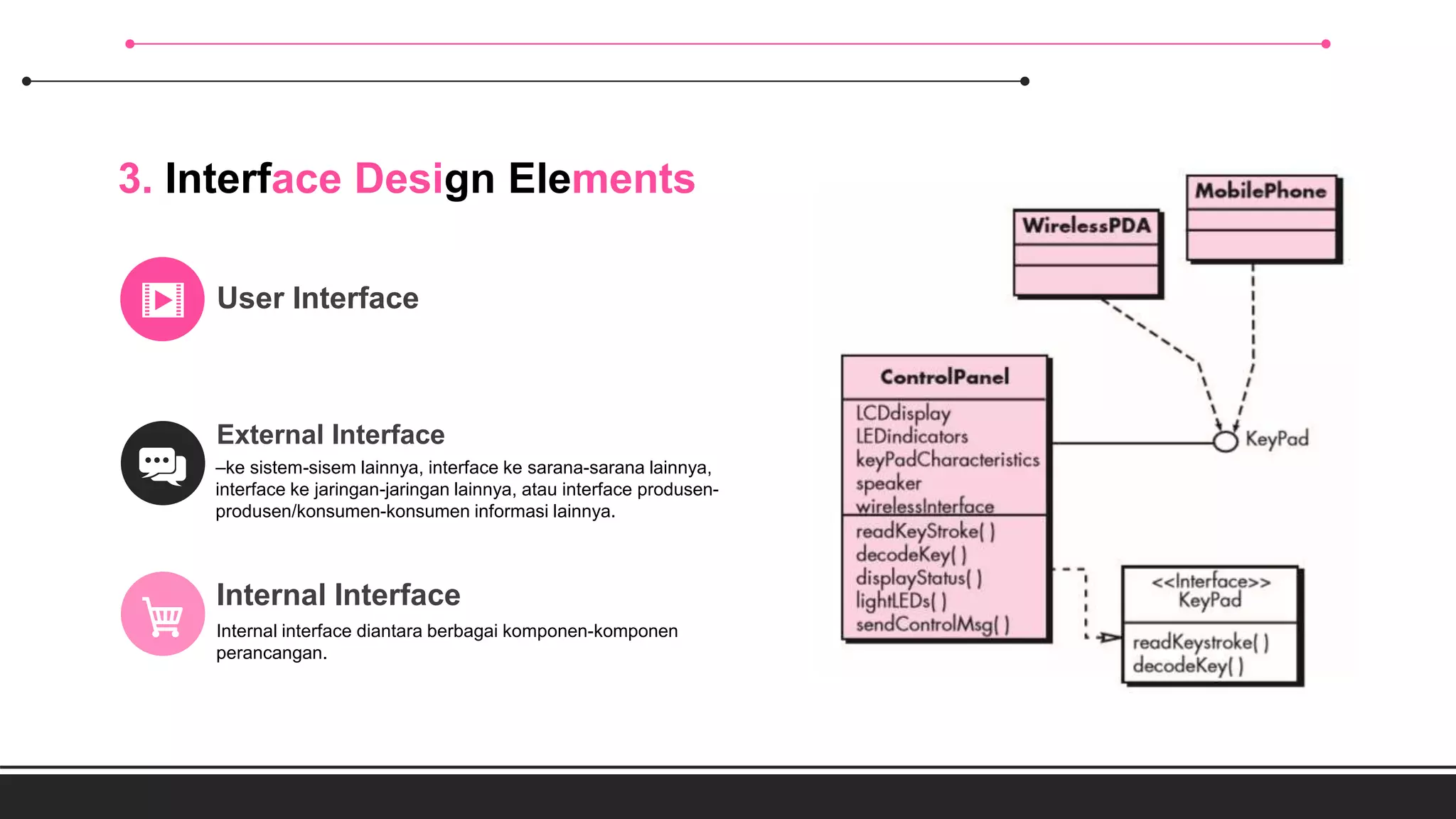 3. Interface Design Elements

User Interface

External Interface
–ke sistem-sisem lainnya, interface ke sarana-sarana lainnya, interface ke jaringan-jaringan lainnya, atau interface produsen-produsen/konsumen-konsumen informasi lainnya.

Internal Interface
Internal interface diantara berbagai komponen-komponen perancangan.

MobilePhone

WirelessPDA

ControlPanel
LCDdisplay
LEDindicators
keyPadCharacteristics
speaker
wirelessInterface
readKeyStroke( )
decodeKey( )
displayStatus( )
lightLEDs( )
sendControlMsg( )

KeyPad

<<Interface>>
KeyPad
readKeystroke( )
decodeKey( )